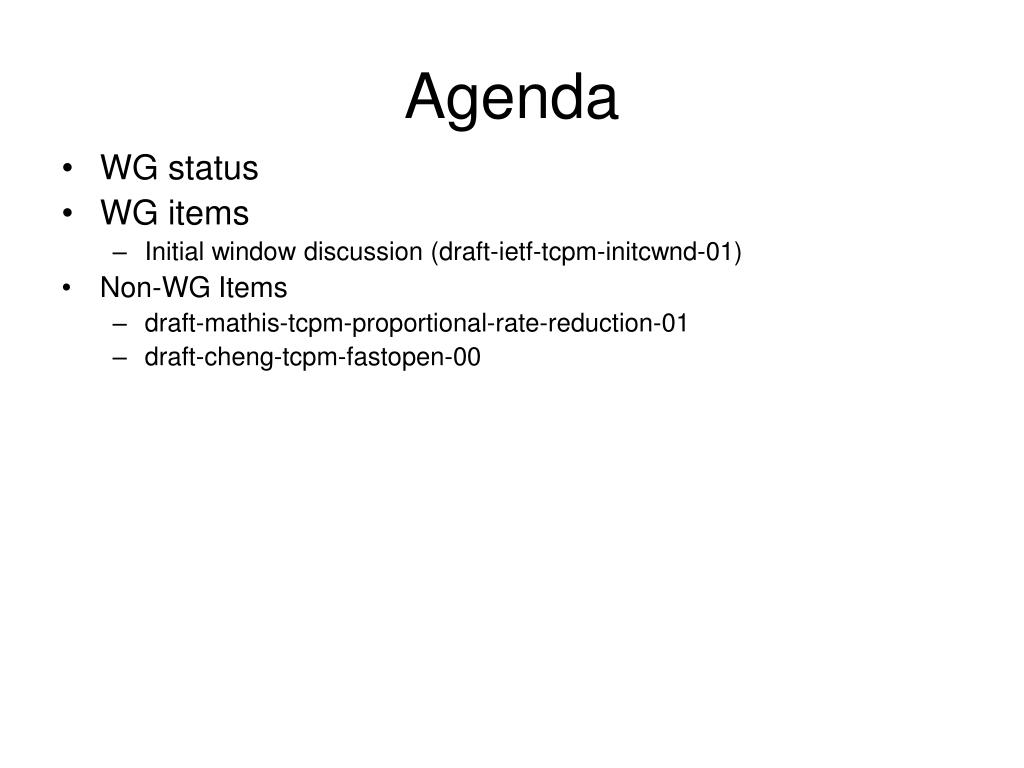 Agenda

• WG status
• WG items
– Initial window discussion (draft-ietf-tcpm-initcwnd-01)
• Non-WG Items
– draft-mathis-tcpm-proportional-rate-reduction-01
– draft-cheng-tcpm-fastopen-00